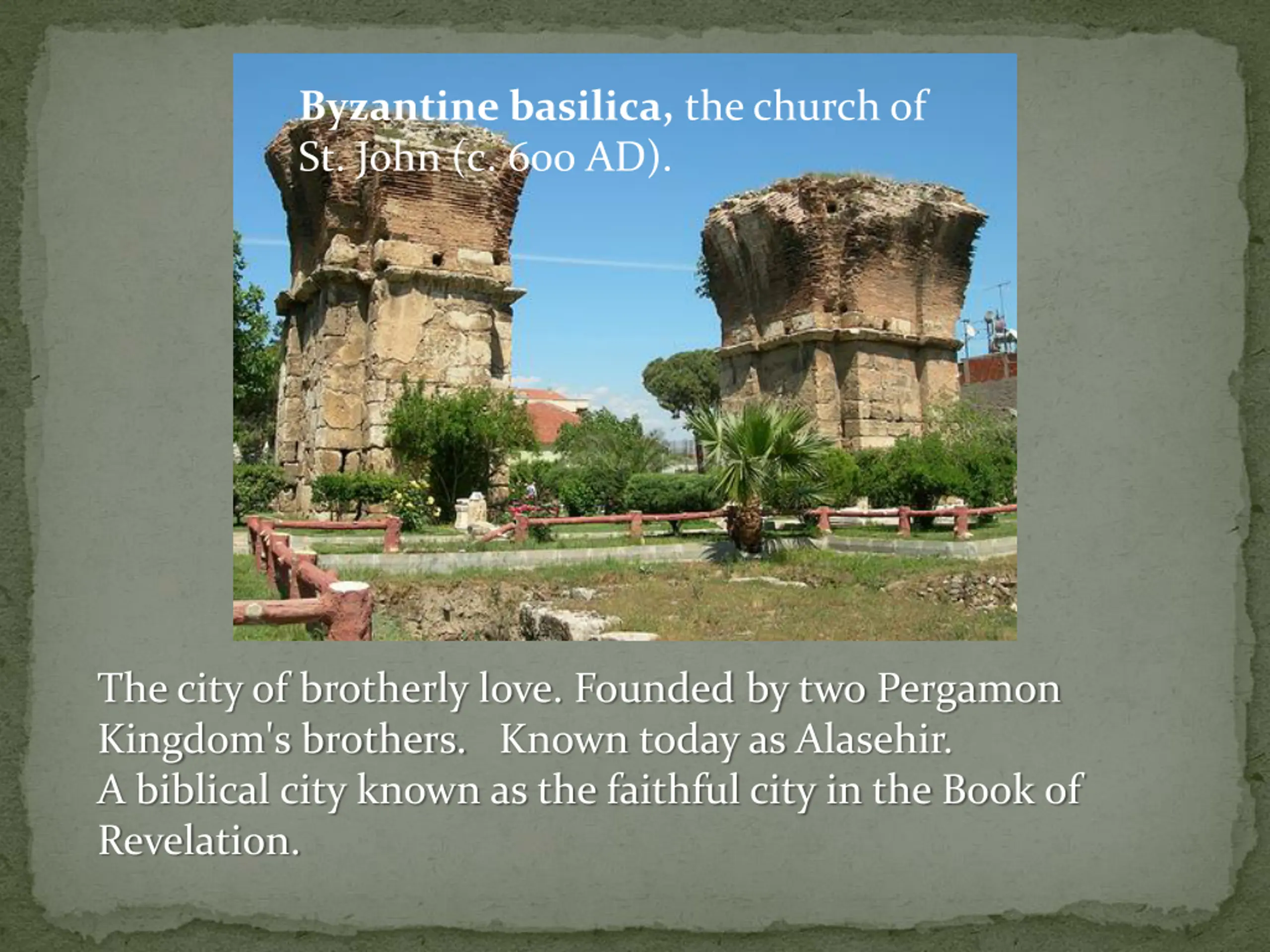 Byzantine basilica, the church of St. John (c. 600 AD).

The city of brotherly love. Founded by two Pergamon Kingdom's brothers. Known today as Alasehir.
A biblical city known as the faithful city in the Book of Revelation.